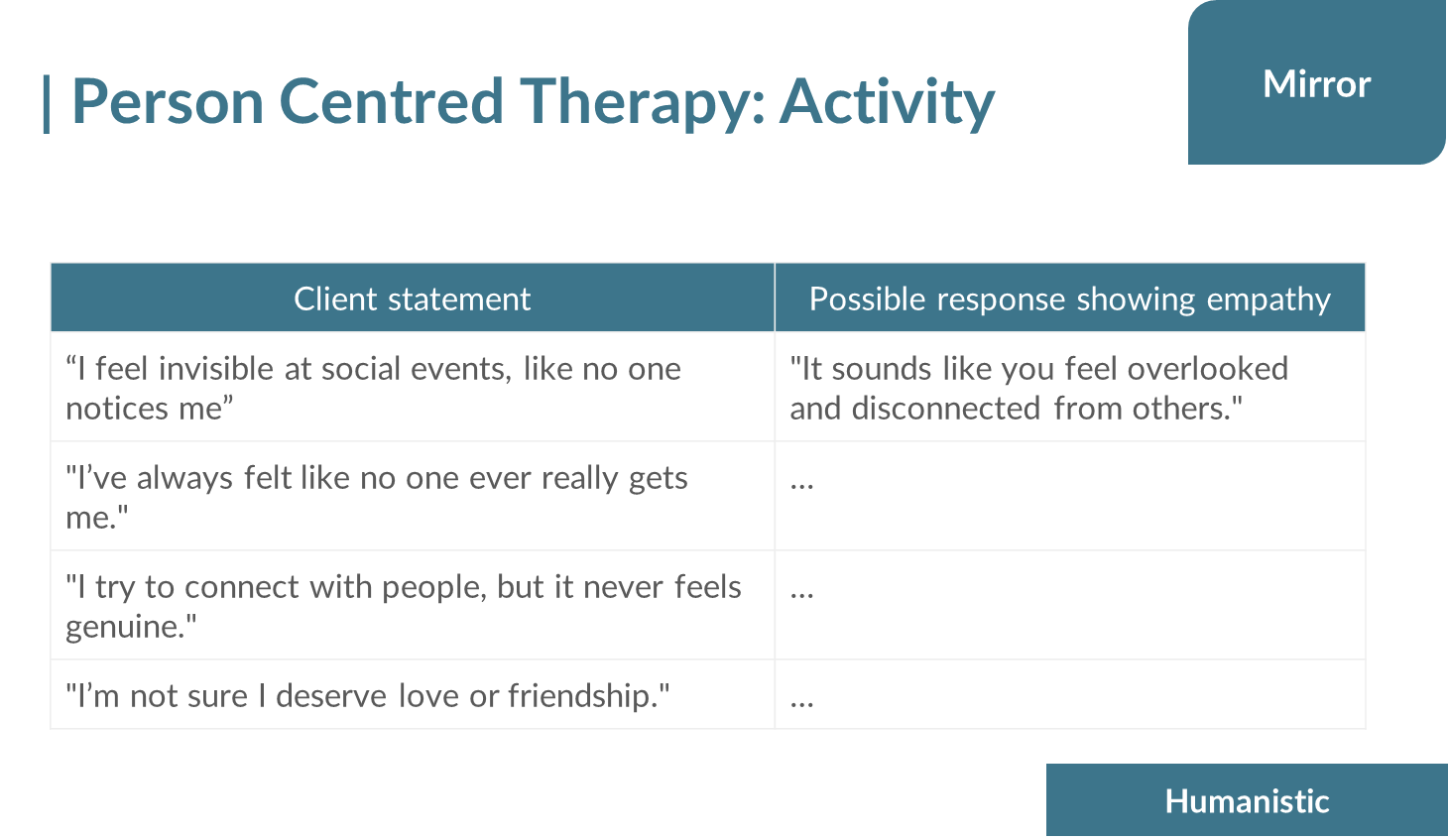 | Person Centred Therapy: Activity

Mirror

| Client statement | Possible response showing empathy |
|---|---|
| “I feel invisible at social events, like no one notices me” | "It sounds like you feel overlooked and disconnected from others." |
| "I’ve always felt like no one ever really gets me." | … |
| "I try to connect with people, but it never feels genuine." | … |
| "I’m not sure I deserve love or friendship." | … |

Humanistic